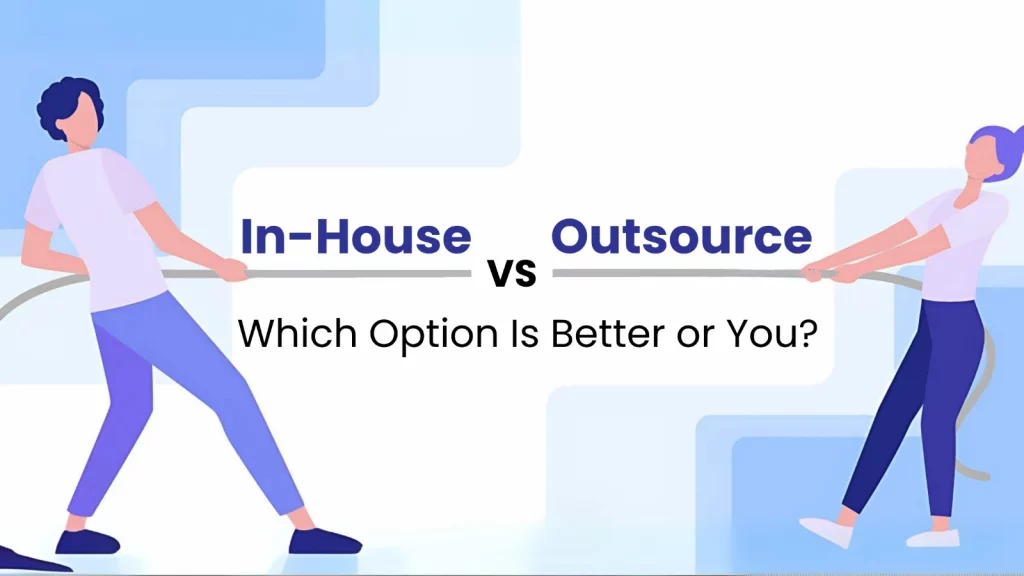 In-House vs Outsource

Which Option Is Better or You?